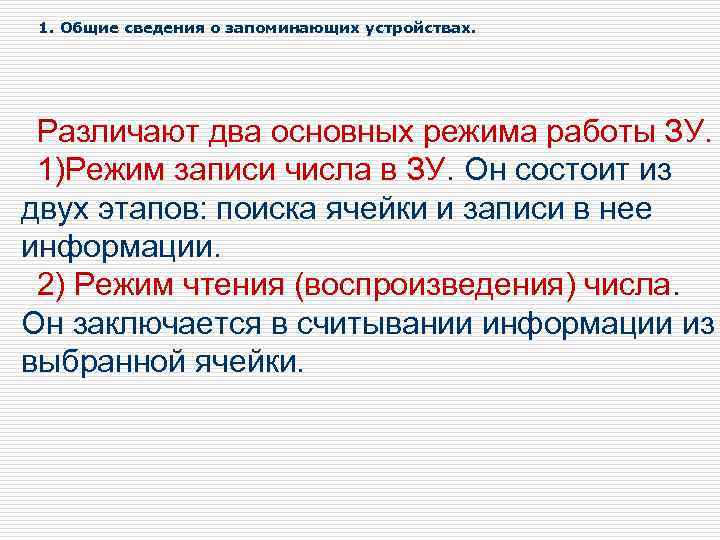 1. Общие сведения о запоминающих устройствах.

Различают два основных режима работы ЗУ.

1)Режим записи числа в ЗУ. Он состоит из двух этапов: поиска ячейки и записи в нее информации.

2) Режим чтения (воспроизведения) числа. Он заключается в считывании информации из выбранной ячейки.